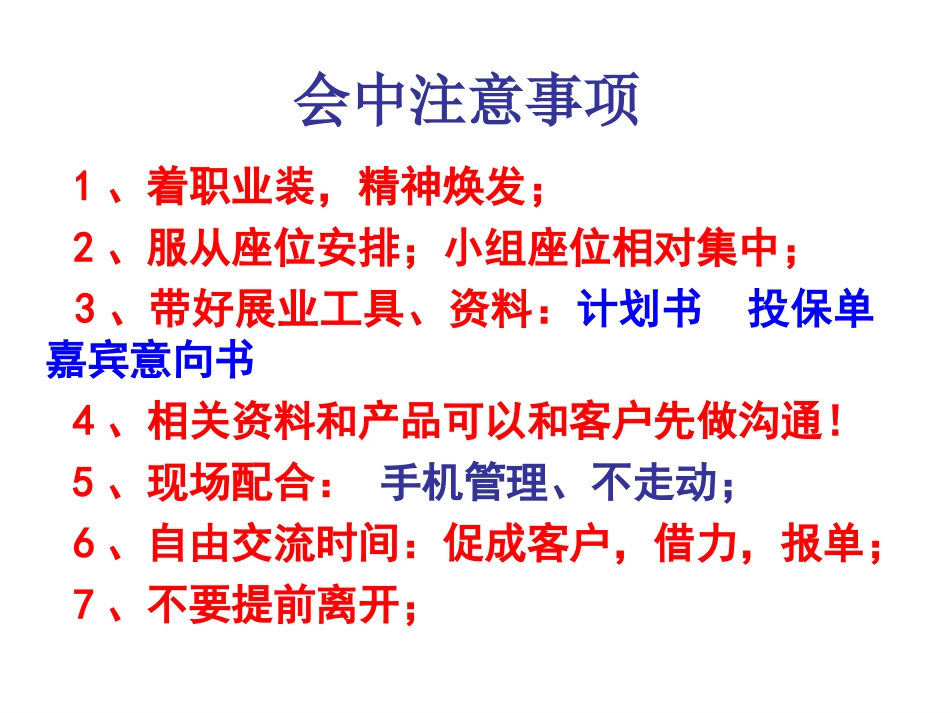 会中注意事项

1、着职业装，精神焕发；

2、服从座位安排；小组座位相对集中；

3、带好展业工具、资料：计划书　投保单　嘉宾意向书

4、相关资料和产品可以和客户先做沟通！

5、现场配合：　手机管理、不走动；

6、自由交流时间：促成客户，借力，报单；

7、不要提前离开；